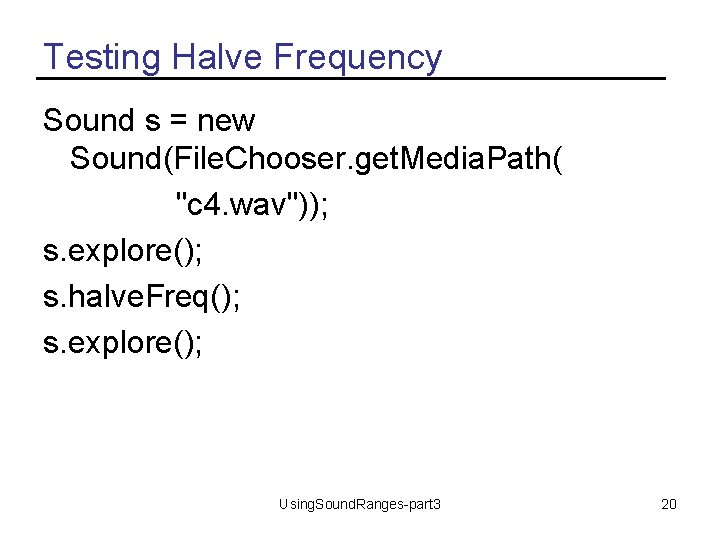 Testing Halve Frequency

Sound s = new Sound(FileChooser.getMediaPath( "c4.wav"));

s.explore();

s.halveFreq();

s.explore();

UsingSoundRanges-part3

20